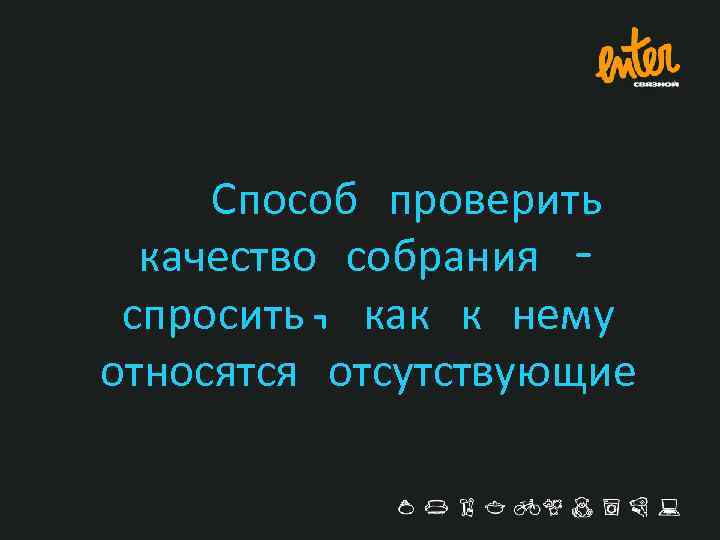 enter
связной

Способ проверить качество собрания - спросить, как к нему относятся отсутствующие